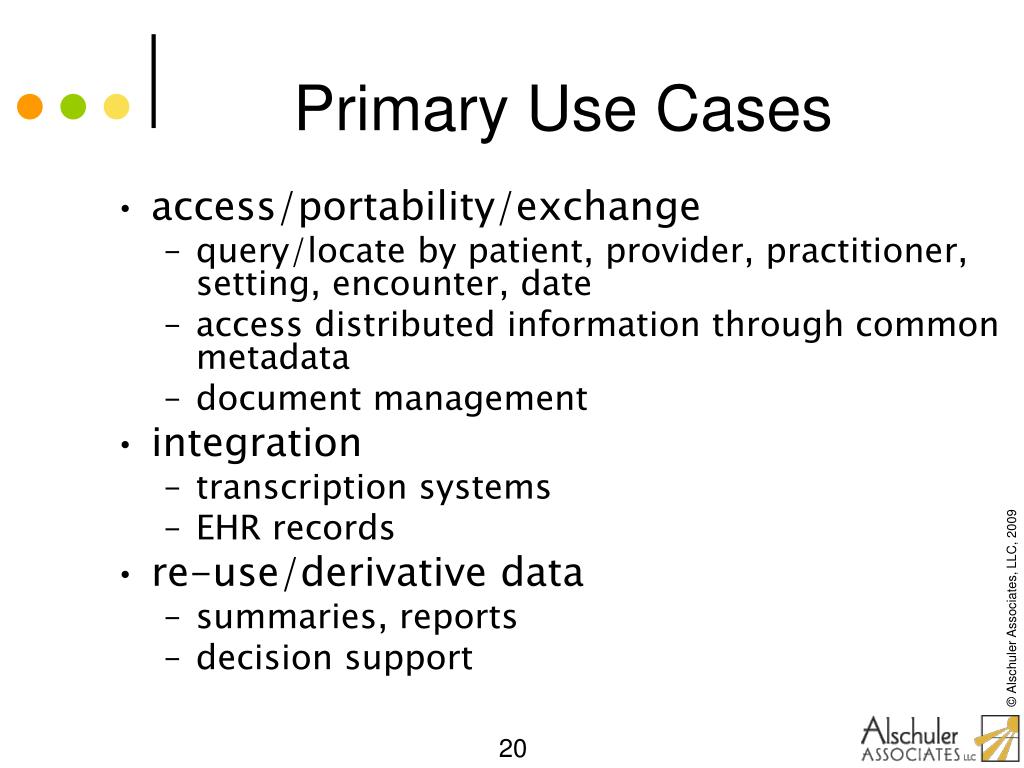 Primary Use Cases

• access/portability/exchange
  – query/locate by patient, provider, practitioner, setting, encounter, date
  – access distributed information through common metadata
  – document management
• integration
  – transcription systems
  – EHR records
• re-use/derivative data
  – summaries, reports
  – decision support

© Alschuler Associates, LLC, 2009

20

Alschuler ASSOCIATES LLC